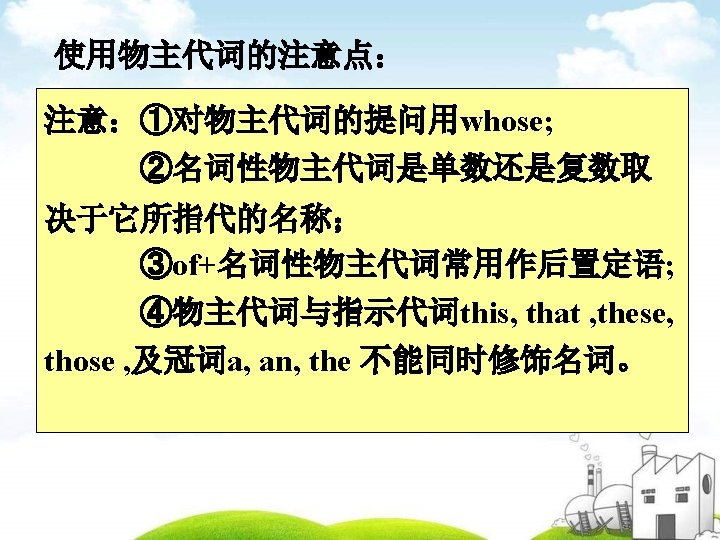 使用物主代词的注意点：

注意：①对物主代词的提问用whose;

②名词性物主代词是单数还是复数取决于它所指代的名称；

③of+名词性物主代词常用作后置定语;

④物主代词与指示代词this, that ,these, those ,及冠词a, an, the 不能同时修饰名词。